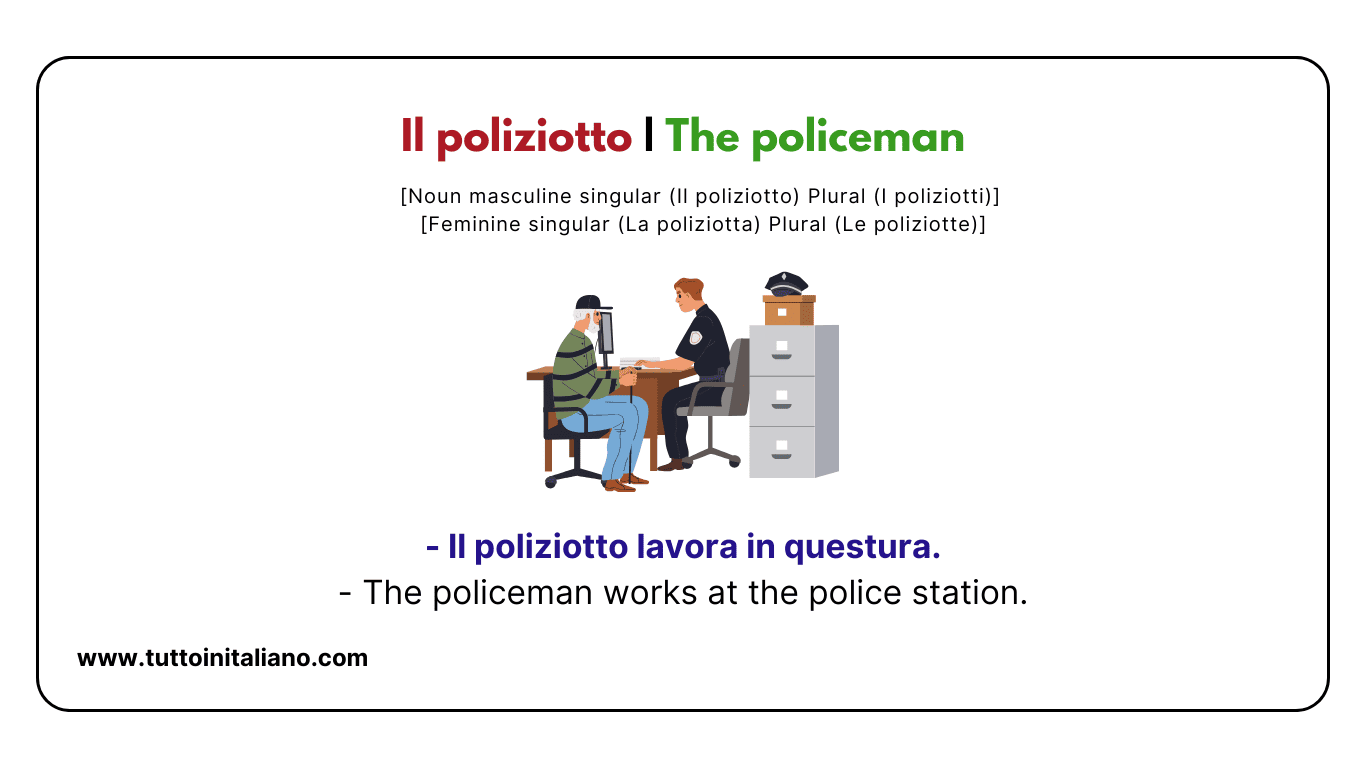 Il poliziotto | The policeman

[Noun masculine singular (Il poliziotto) Plural (I poliziotti)]
[Feminine singular (La poliziotta) Plural (Le poliziotte)]

- Il poliziotto lavora in questura.
- The policeman works at the police station.

www.tuttoinitaliano.com